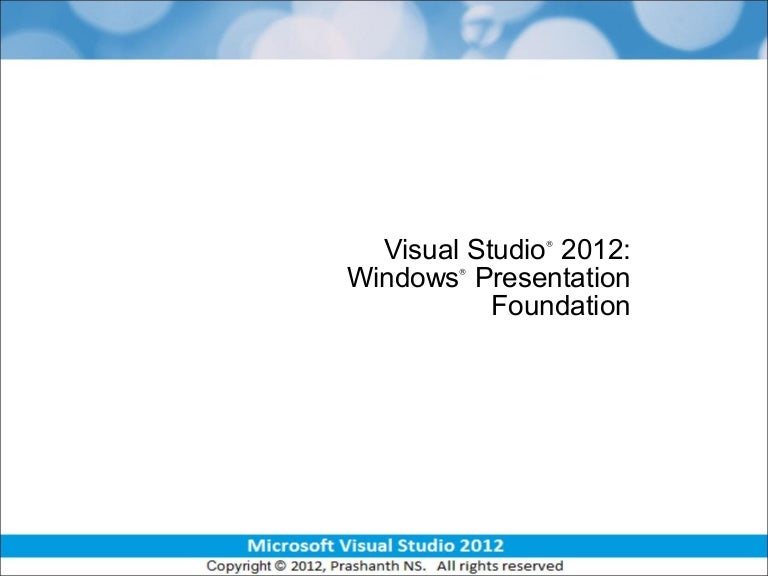 Visual Studio® 2012: Windows® Presentation Foundation

Microsoft Visual Studio 2012

Copyright © 2012, Prashanth NS. All rights reserved